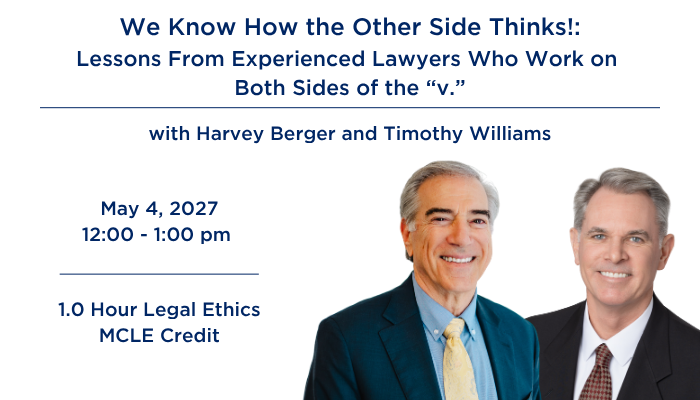 We Know How the Other Side Thinks!:
Lessons From Experienced Lawyers Who Work on Both Sides of the “v.”

with Harvey Berger and Timothy Williams

May 4, 2027
12:00 - 1:00 pm

1.0 Hour Legal Ethics MCLE Credit